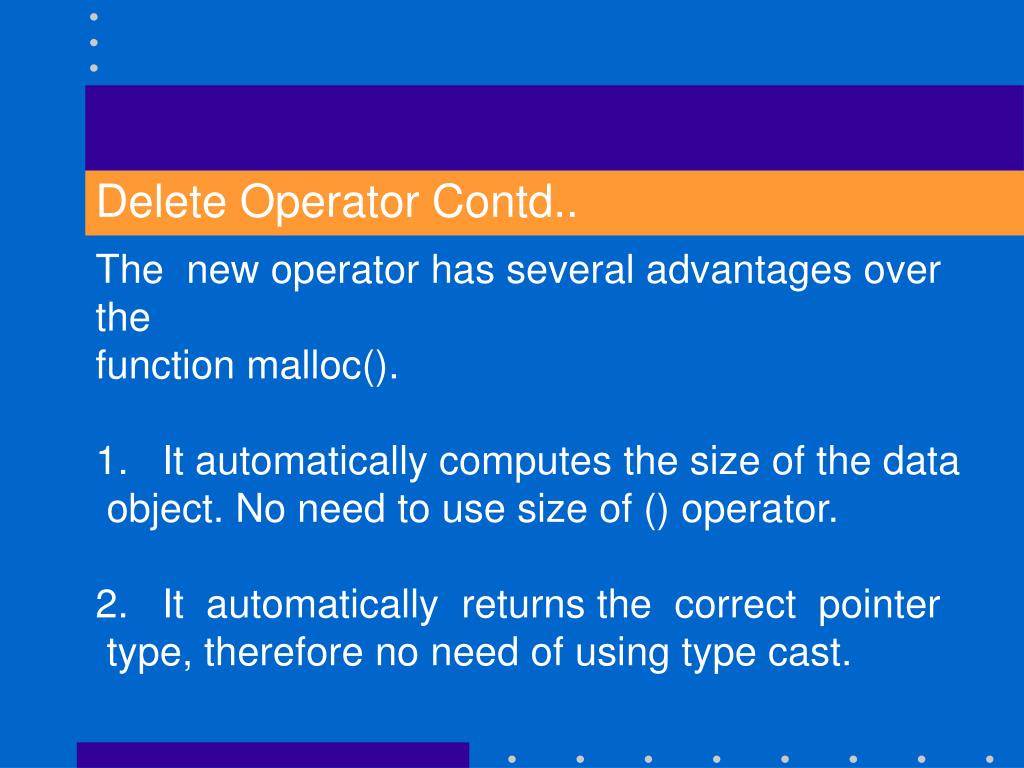 Delete Operator Contd..

The new operator has several advantages over the function malloc().

1. It automatically computes the size of the data object. No need to use size of () operator.

2. It automatically returns the correct pointer type, therefore no need of using type cast.